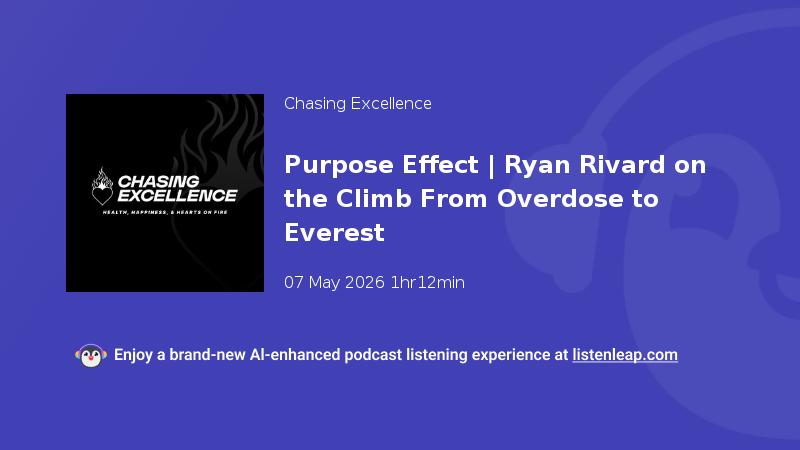 CHASING EXCELLENCE

HEALTH, HAPPINESS, & HEARTS ON FIRE

Chasing Excellence

Purpose Effect | Ryan Rivard on the Climb From Overdose to Everest

07 May 2026 1hr12min

Enjoy a brand-new AI-enhanced podcast listening experience at listenleap.com